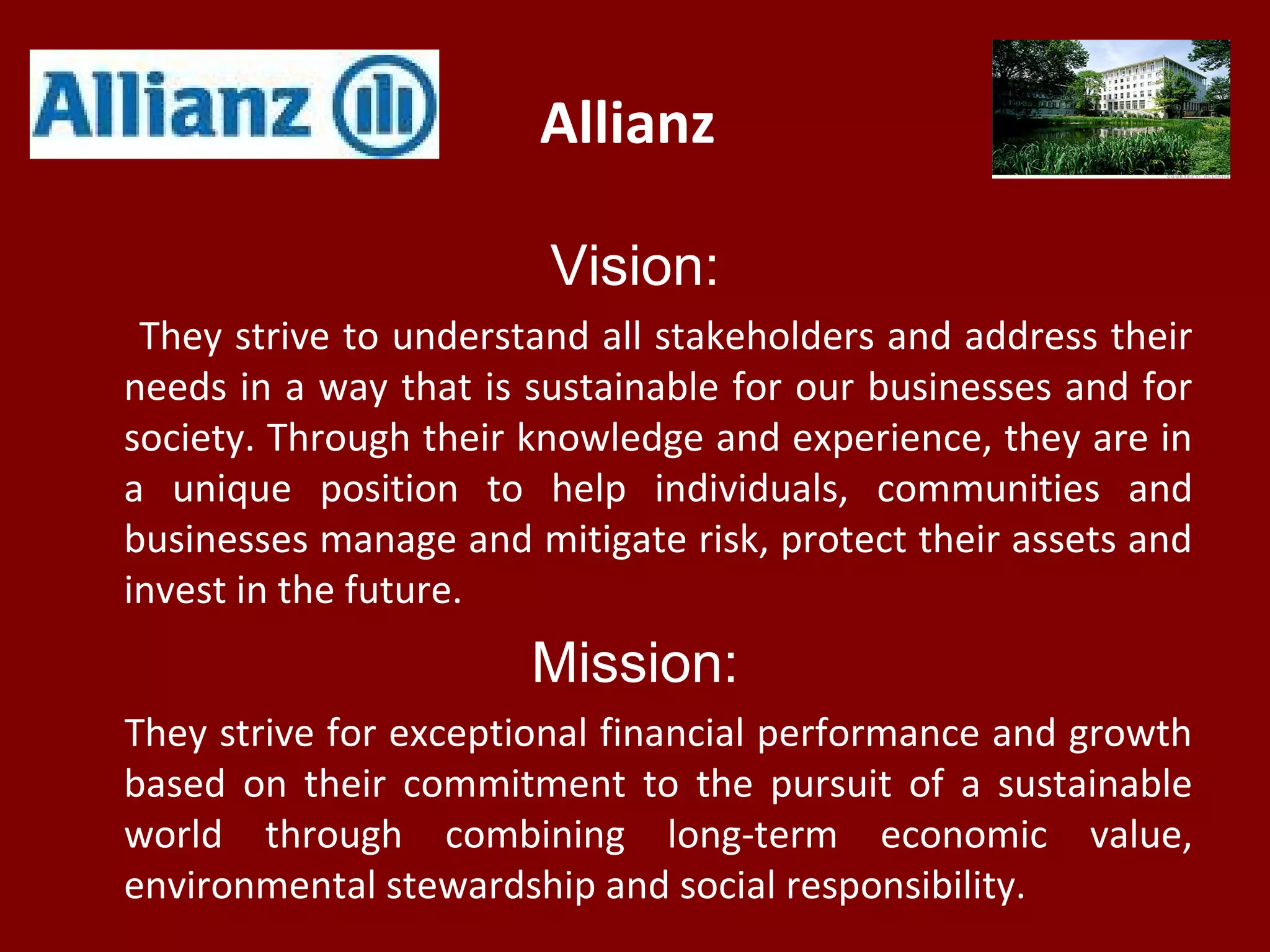 Allianz

Allianz

COURTESY: ALLIANZ

Vision:

They strive to understand all stakeholders and address their needs in a way that is sustainable for our businesses and for society. Through their knowledge and experience, they are in a unique position to help individuals, communities and businesses manage and mitigate risk, protect their assets and invest in the future.

Mission:

They strive for exceptional financial performance and growth based on their commitment to the pursuit of a sustainable world through combining long-term economic value, environmental stewardship and social responsibility.